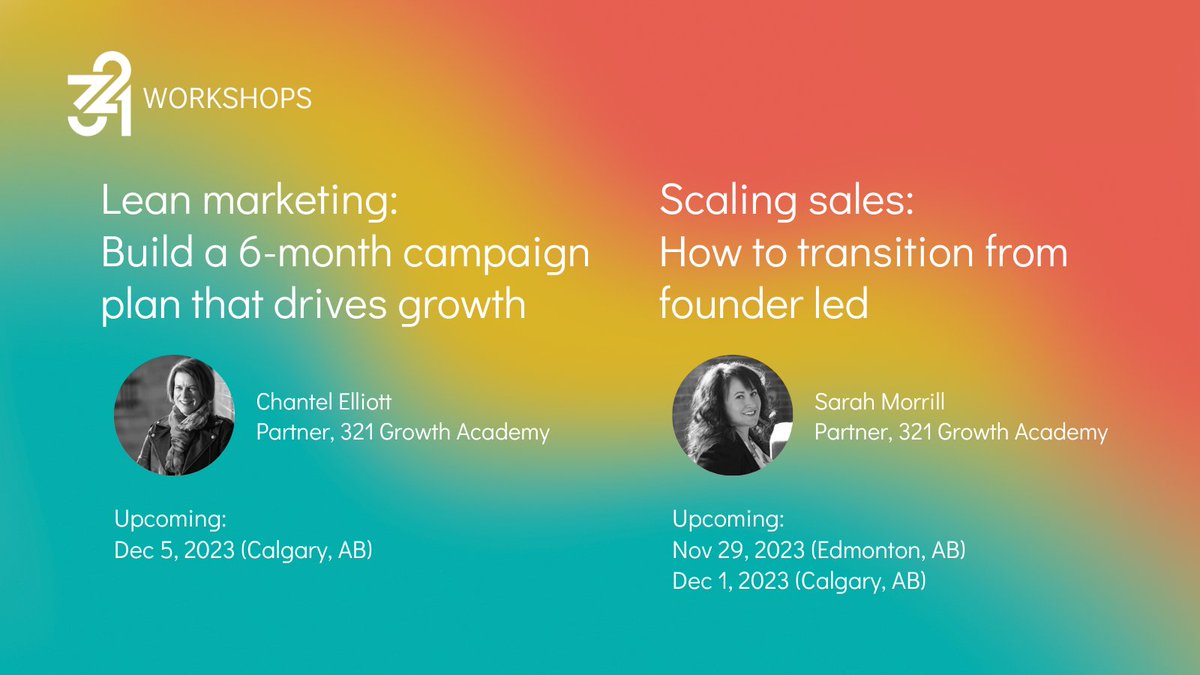 321 WORKSHOPS

Lean marketing: Build a 6-month campaign plan that drives growth

Chantel Elliott
Partner, 321 Growth Academy

Upcoming:
Dec 5, 2023 (Calgary, AB)

Scaling sales: How to transition from founder led

Sarah Morrill
Partner, 321 Growth Academy

Upcoming:
Nov 29, 2023 (Edmonton, AB)
Dec 1, 2023 (Calgary, AB)